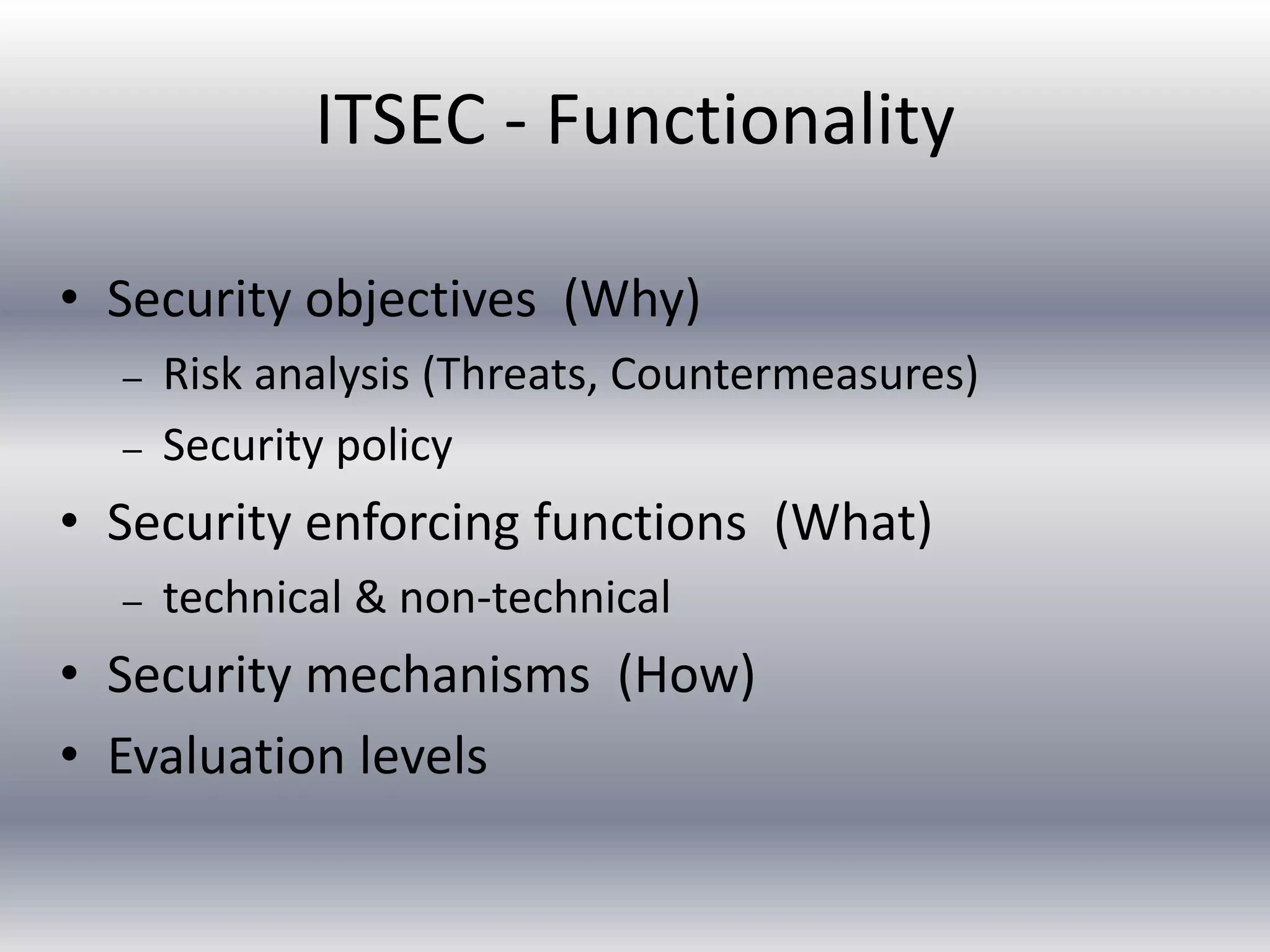 ITSEC - Functionality

• Security objectives (Why)
  – Risk analysis (Threats, Countermeasures)
  – Security policy
• Security enforcing functions (What)
  – technical & non-technical
• Security mechanisms (How)
• Evaluation levels